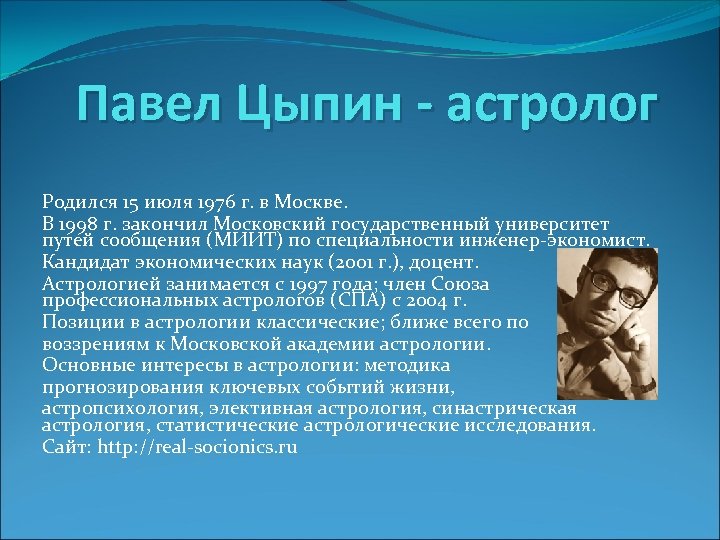 Павел Цыпин - астролог

Родился 15 июля 1976 г. в Москве.

В 1998 г. закончил Московский государственный университет путей сообщения (МИИТ) по специальности инженер-экономист.

Кандидат экономических наук (2001 г.), доцент.

Астрологией занимается с 1997 года; член Союза профессиональных астрологов (СПА) с 2004 г.

Позиции в астрологии классические; ближе всего по воззрениям к Московской академии астрологии.

Основные интересы в астрологии: методика прогнозирования ключевых событий жизни, астропсихология, элективная астрология, синастрическая астрология, статистические астрологические исследования.

Сайт: http://real-socionics.ru